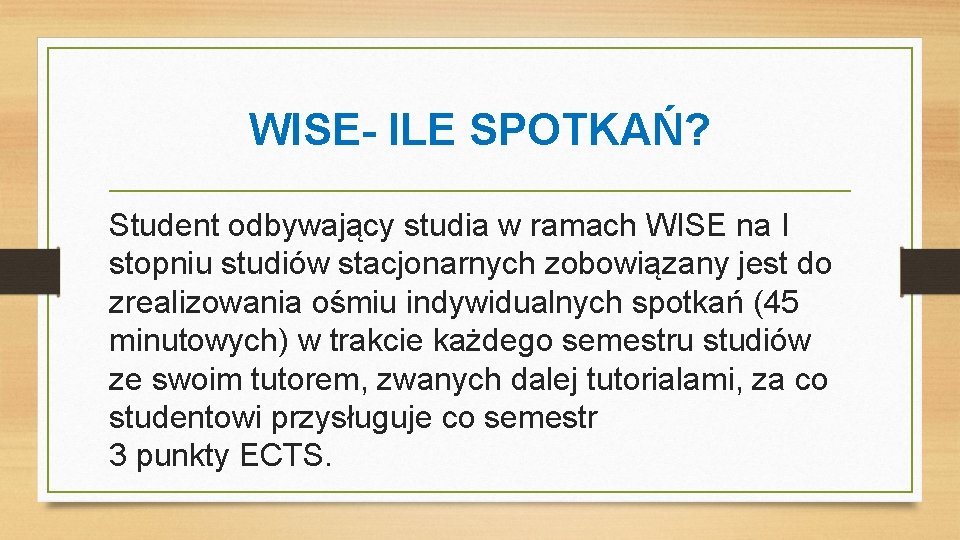 WISE- ILE SPOTKAŃ?

Student odbywający studia w ramach WISE na I stopniu studiów stacjonarnych zobowiązany jest do zrealizowania ośmiu indywidualnych spotkań (45 minutowych) w trakcie każdego semestru studiów ze swoim tutorem, zwanych dalej tutorialami, za co studentowi przysługuje co semestr
3 punkty ECTS.